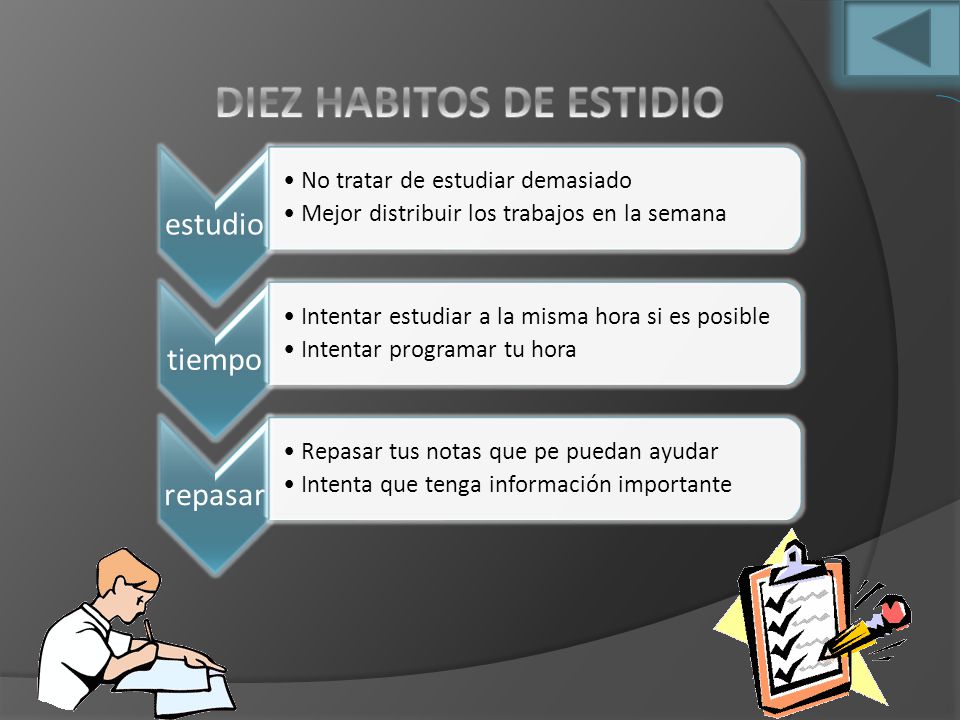 DIEZ HABITOS DE ESTIDIO

estudio

• No tratar de estudiar demasiado
• Mejor distribuir los trabajos en la semana

tiempo

• Intentar estudiar a la misma hora si es posible
• Intentar programar tu hora

repasar

• Repasar tus notas que pe puedan ayudar
• Intenta que tenga información importante